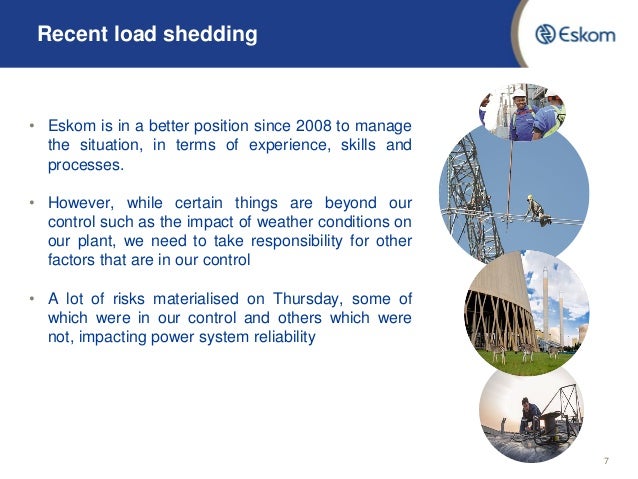 Recent load shedding

Eskom

• Eskom is in a better position since 2008 to manage the situation, in terms of experience, skills and processes.

• However, while certain things are beyond our control such as the impact of weather conditions on our plant, we need to take responsibility for other factors that are in our control

• A lot of risks materialised on Thursday, some of which were in our control and others which were not, impacting power system reliability

7